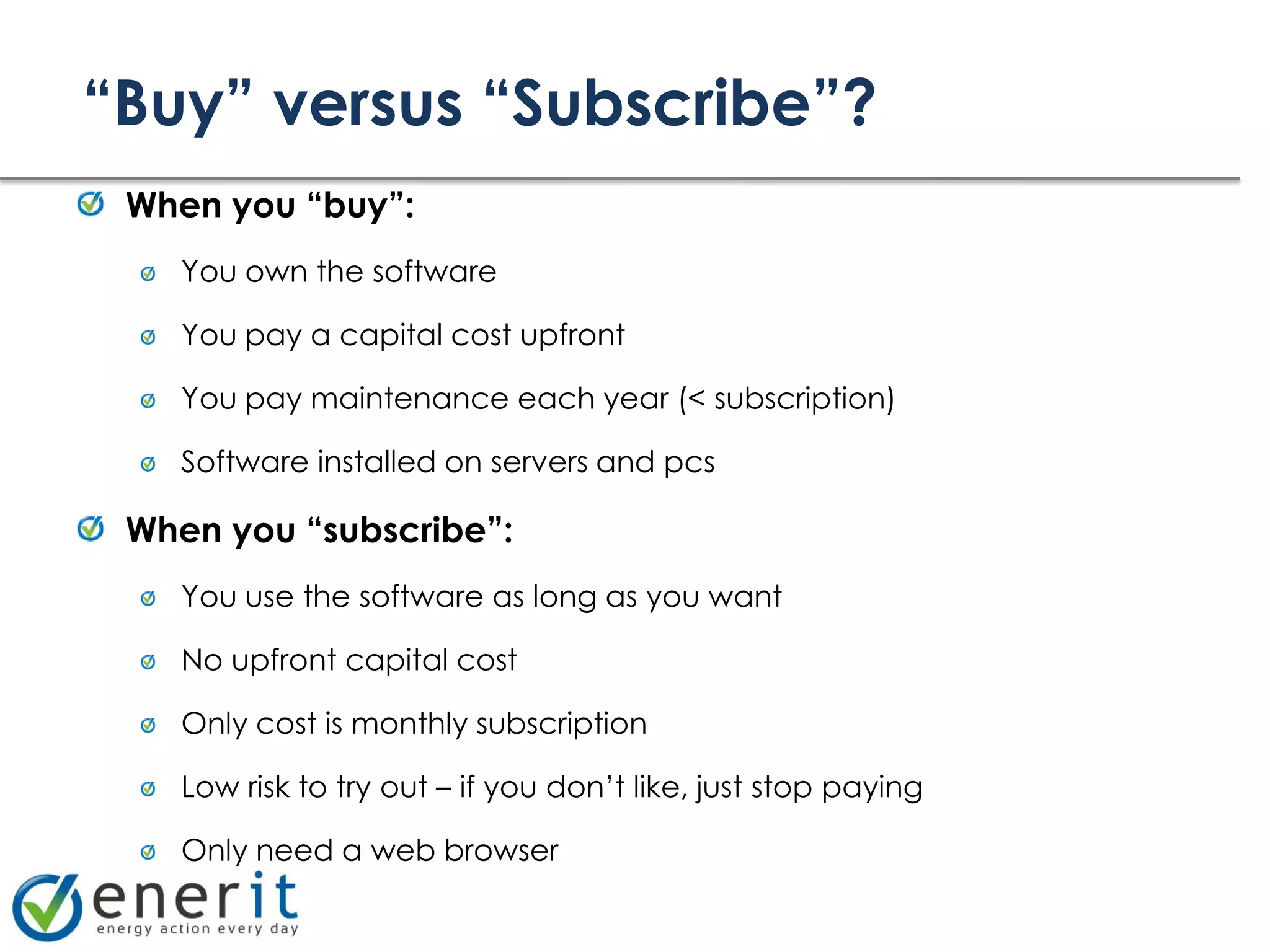 “Buy” versus “Subscribe”?

When you “buy”:

You own the software

You pay a capital cost upfront

You pay maintenance each year (< subscription)

Software installed on servers and pcs

When you “subscribe”:

You use the software as long as you want

No upfront capital cost

Only cost is monthly subscription

Low risk to try out – if you don’t like, just stop paying

Only need a web browser

enerit
energy action every day